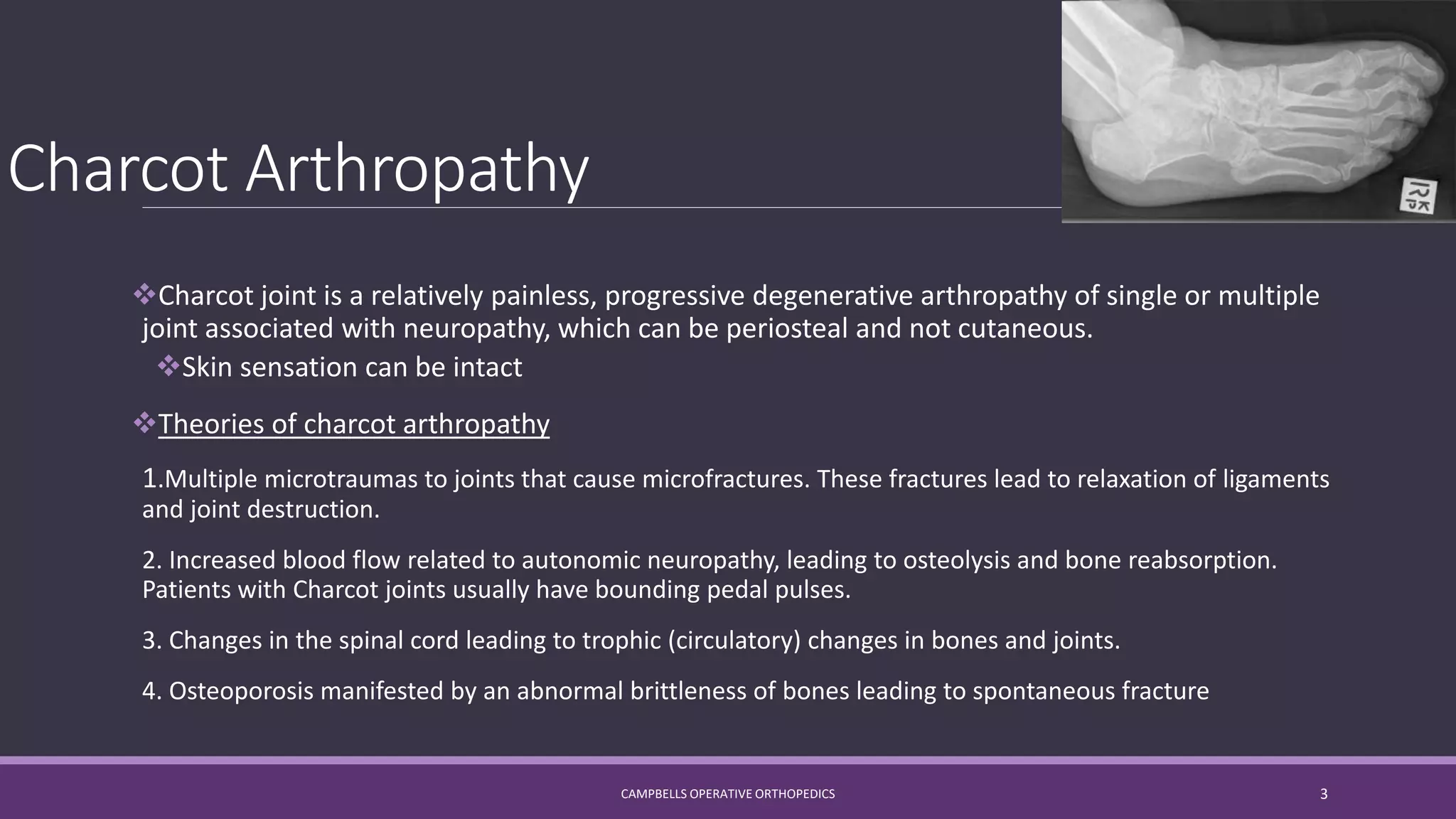 Charcot Arthropathy

❖Charcot joint is a relatively painless, progressive degenerative arthropathy of single or multiple joint associated with neuropathy, which can be periosteal and not cutaneous.

❖Skin sensation can be intact

❖Theories of charcot arthropathy

1.Multiple microtraumas to joints that cause microfractures. These fractures lead to relaxation of ligaments and joint destruction.

2. Increased blood flow related to autonomic neuropathy, leading to osteolysis and bone reabsorption. Patients with Charcot joints usually have bounding pedal pulses.

3. Changes in the spinal cord leading to trophic (circulatory) changes in bones and joints.

4. Osteoporosis manifested by an abnormal brittleness of bones leading to spontaneous fracture

CAMPBELLS OPERATIVE ORTHOPEDICS

3